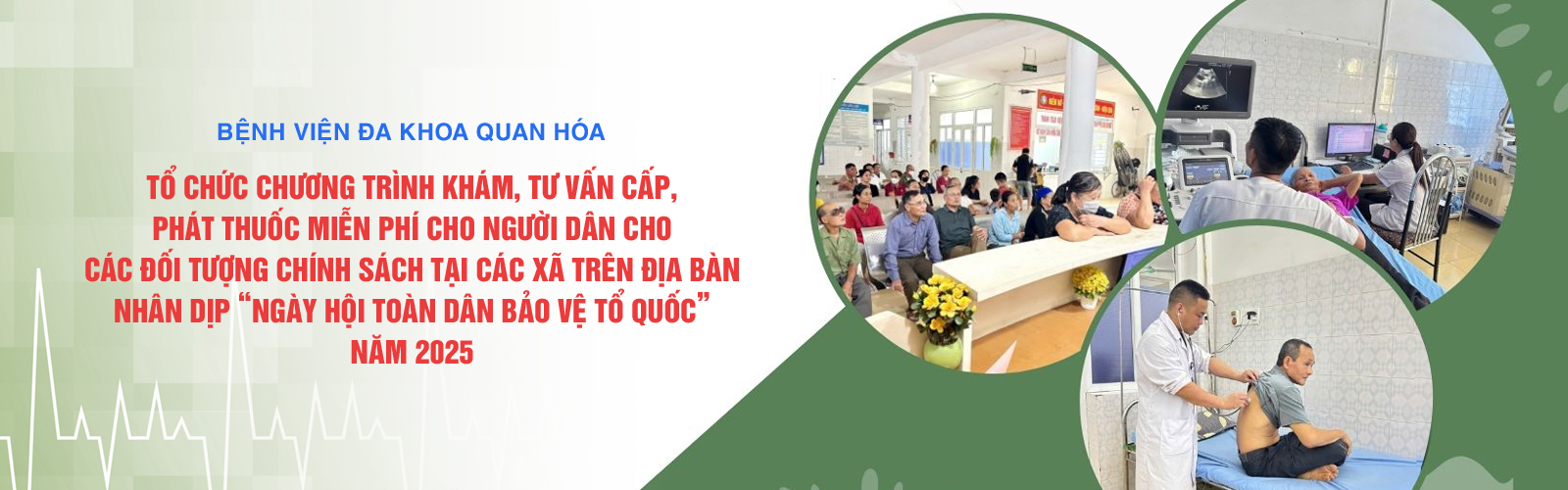 BỆNH VIỆN ĐA KHOA QUAN HÓA

TỔ CHỨC CHƯƠNG TRÌNH KHÁM, TƯ VẤN CẤP, PHÁT THUỐC MIỄN PHÍ CHO NGƯỜI DÂN CHO CÁC ĐỐI TƯỢNG CHÍNH SÁCH TẠI CÁC XÃ TRÊN ĐỊA BÀN NHÂN DỊP "NGÀY HỘI TOÀN DÂN BẢO VỆ TỔ QUỐC" NĂM 2025